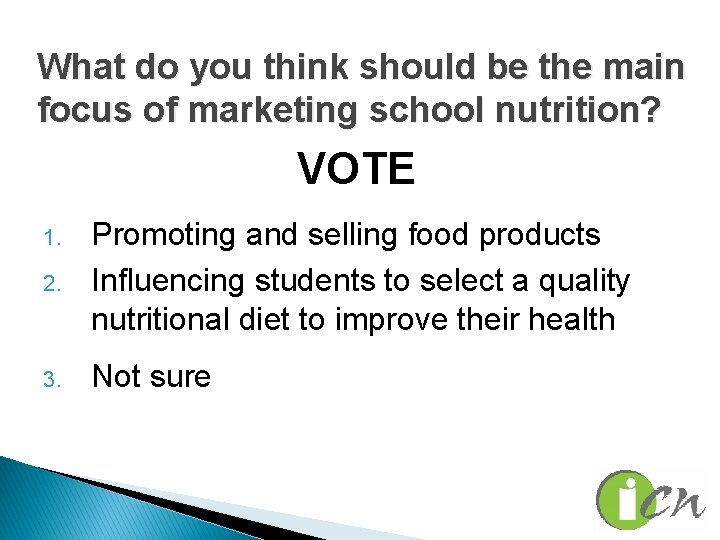 What do you think should be the main focus of marketing school nutrition?

VOTE

1. Promoting and selling food products
2. Influencing students to select a quality nutritional diet to improve their health
3. Not sure

iCN